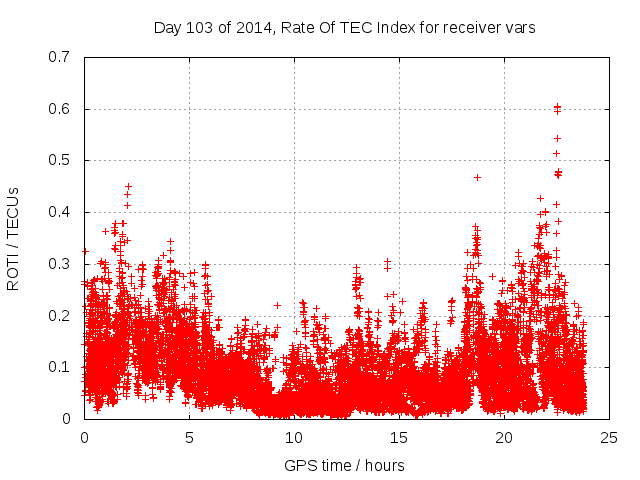 Day 103 of 2014, Rate Of TEC Index for receiver vars

ROTI / TECUs

0.7
0.6
0.5
0.4
0.3
0.2
0.1
0

0
5
10
15
20
25

GPS time / hours